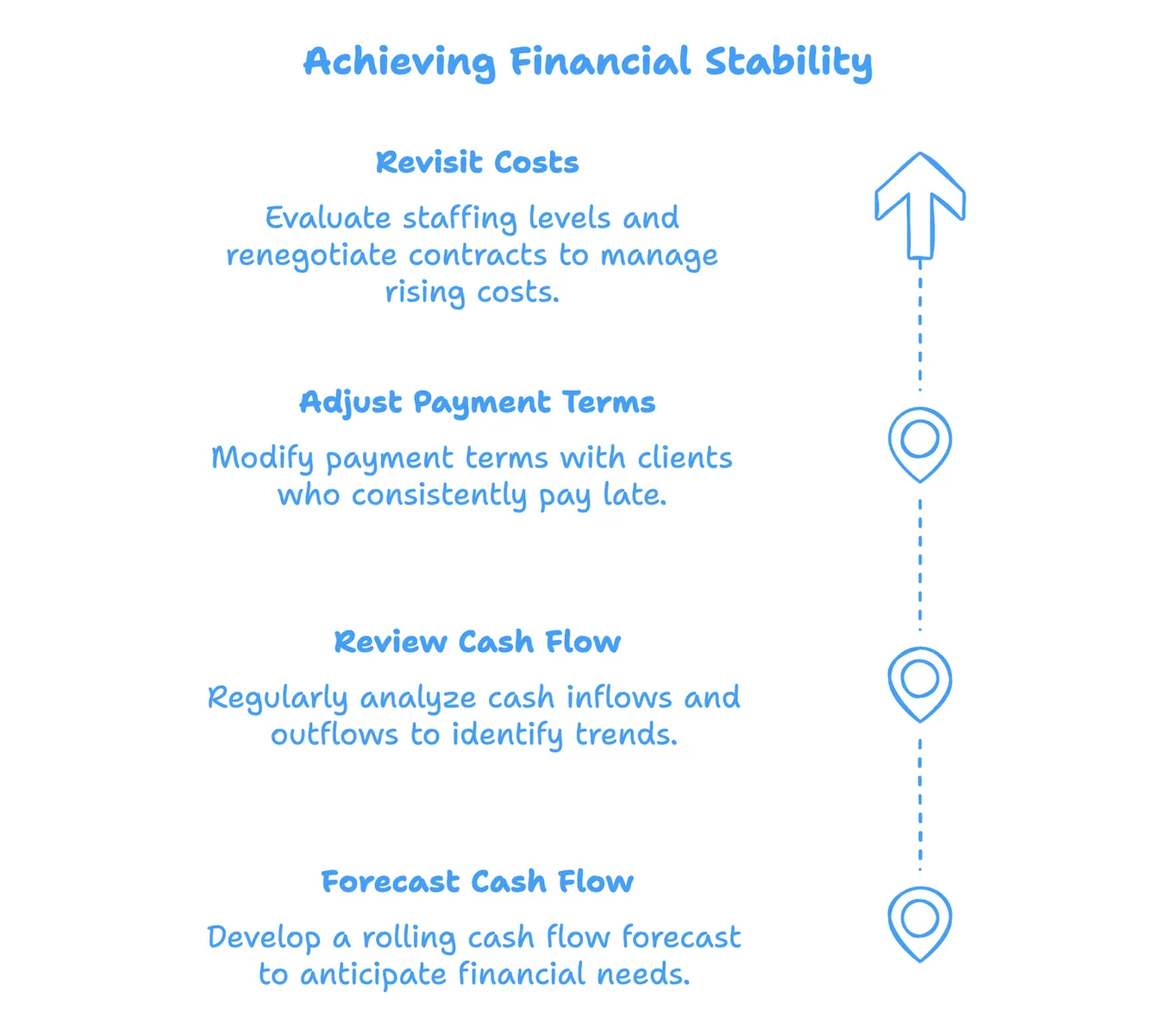 Achieving Financial Stability

Revisit Costs

Evaluate staffing levels and renegotiate contracts to manage rising costs.

Adjust Payment Terms

Modify payment terms with clients who consistently pay late.

Review Cash Flow

Regularly analyze cash inflows and outflows to identify trends.

Forecast Cash Flow

Develop a rolling cash flow forecast to anticipate financial needs.